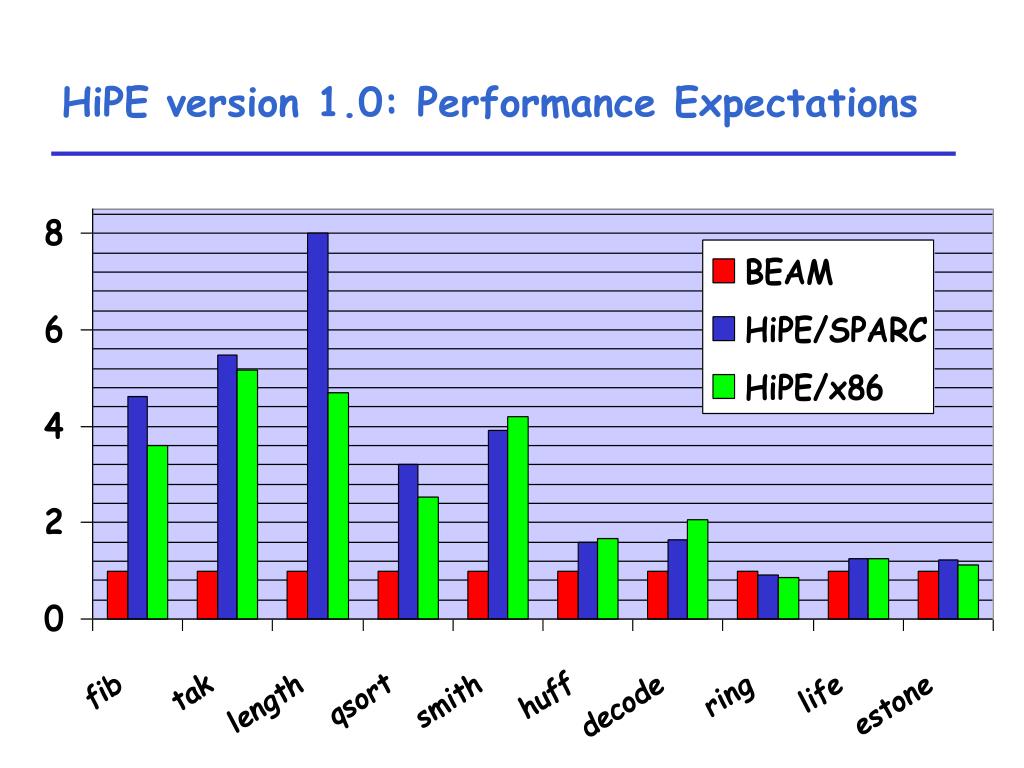 HiPE version 1.0: Performance Expectations

8
6
4
2
0

BEAM
HiPE/SPARC
HiPE/x86

fib
tak
length
qsort
smith
huff
decode
ring
life
estone